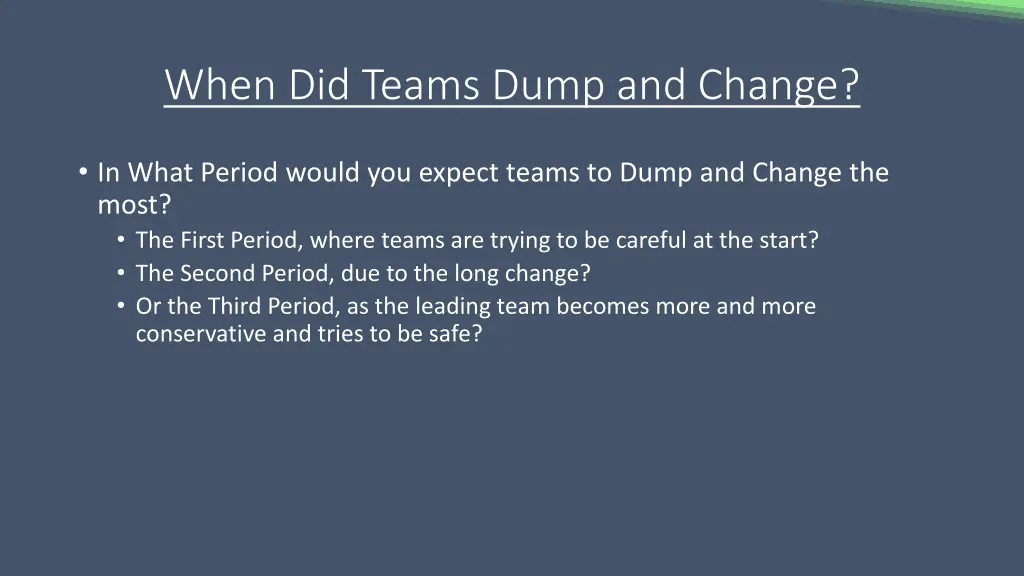 When Did Teams Dump and Change?

• In What Period would you expect teams to Dump and Change the most?
  • The First Period, where teams are trying to be careful at the start?
  • The Second Period, due to the long change?
  • Or the Third Period, as the leading team becomes more and more conservative and tries to be safe?